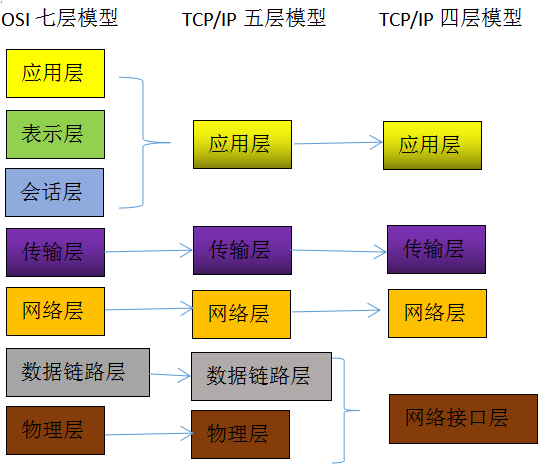 OSI 七层模型

应用层

表示层

会话层

传输层

网络层

数据链路层

物理层

TCP/IP 五层模型

应用层

传输层

网络层

数据链路层

物理层

TCP/IP 四层模型

应用层

传输层

网络层

网络接口层